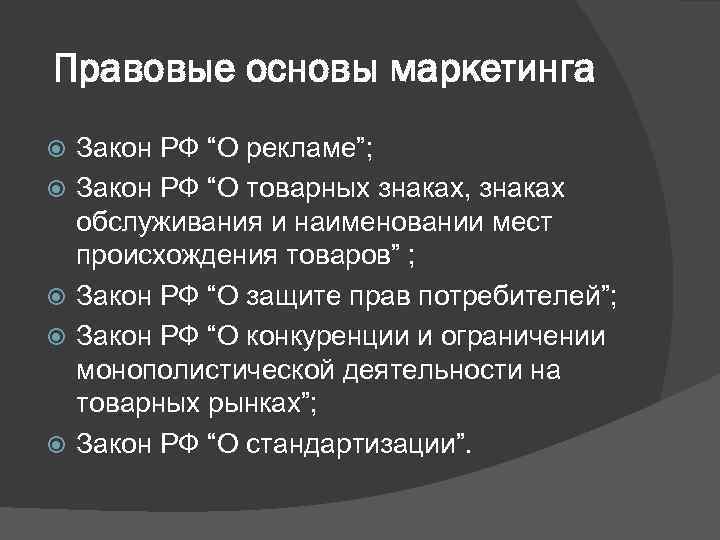 Правовые основы маркетинга

Закон РФ “О рекламе”;

Закон РФ “О товарных знаках, знаках обслуживания и наименовании мест происхождения товаров” ;

Закон РФ “О защите прав потребителей”;

Закон РФ “О конкуренции и ограничении монополистической деятельности на товарных рынках”;

Закон РФ “О стандартизации”.